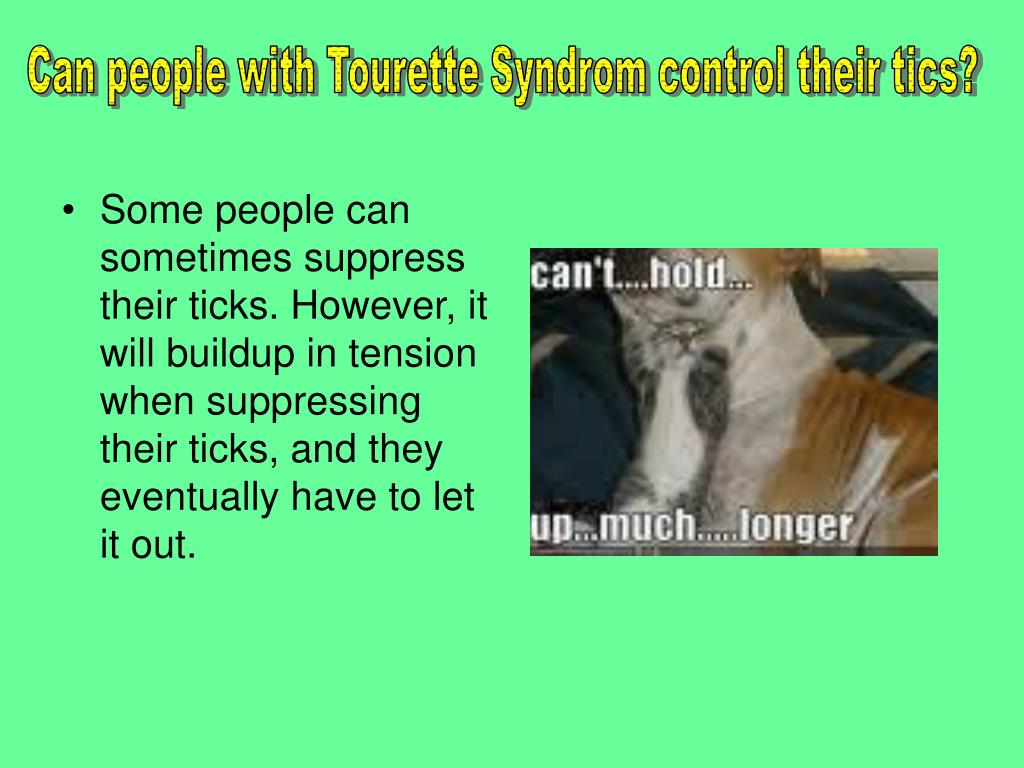 Can people with Tourette Syndrom control their tics?

• Some people can sometimes suppress their ticks. However, it will buildup in tension when suppressing their ticks, and they eventually have to let it out.

can't....hold...

up...much.....longer